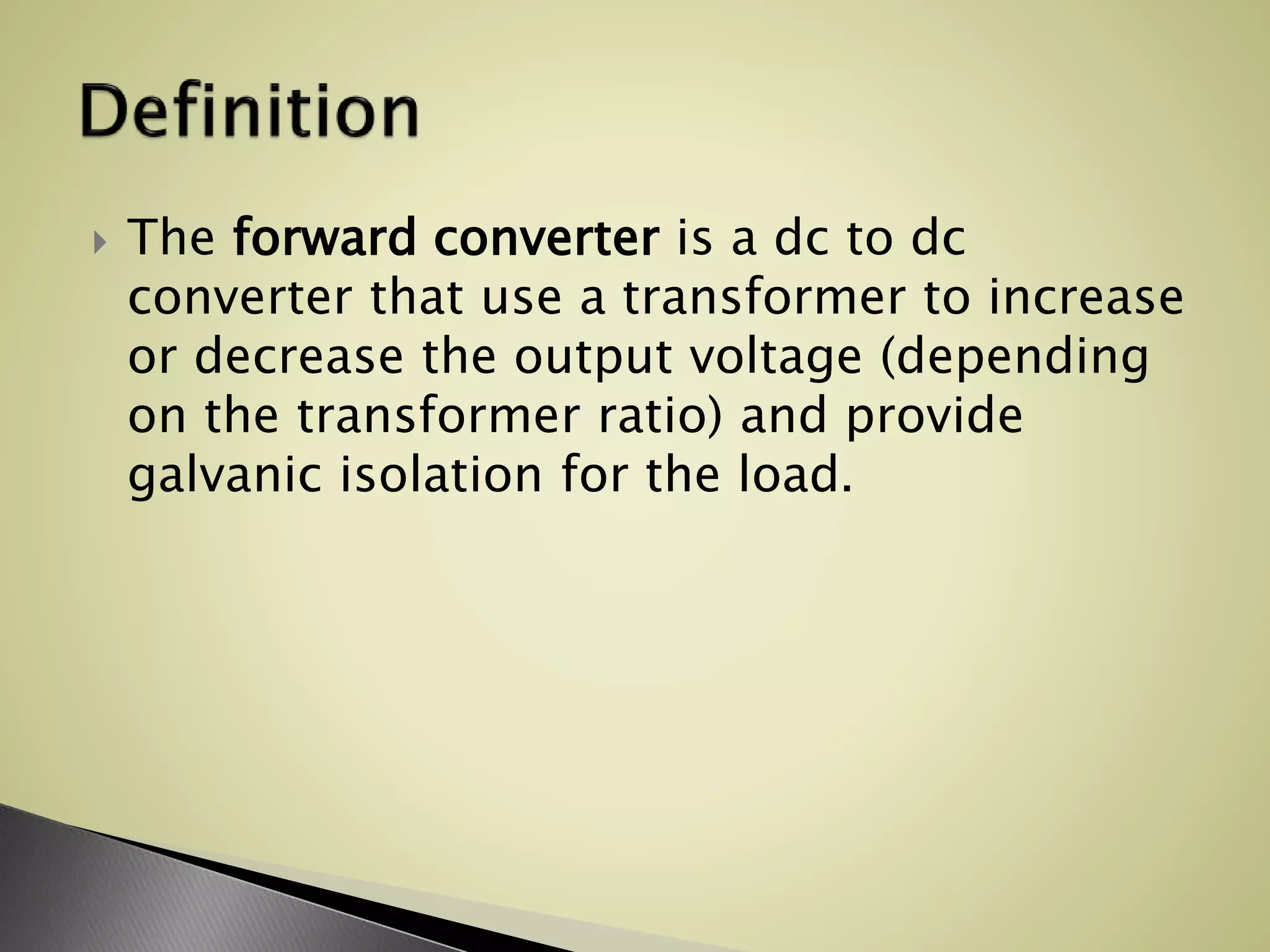 Definition

The forward converter is a dc to dc converter that use a transformer to increase or decrease the output voltage (depending on the transformer ratio) and provide galvanic isolation for the load.